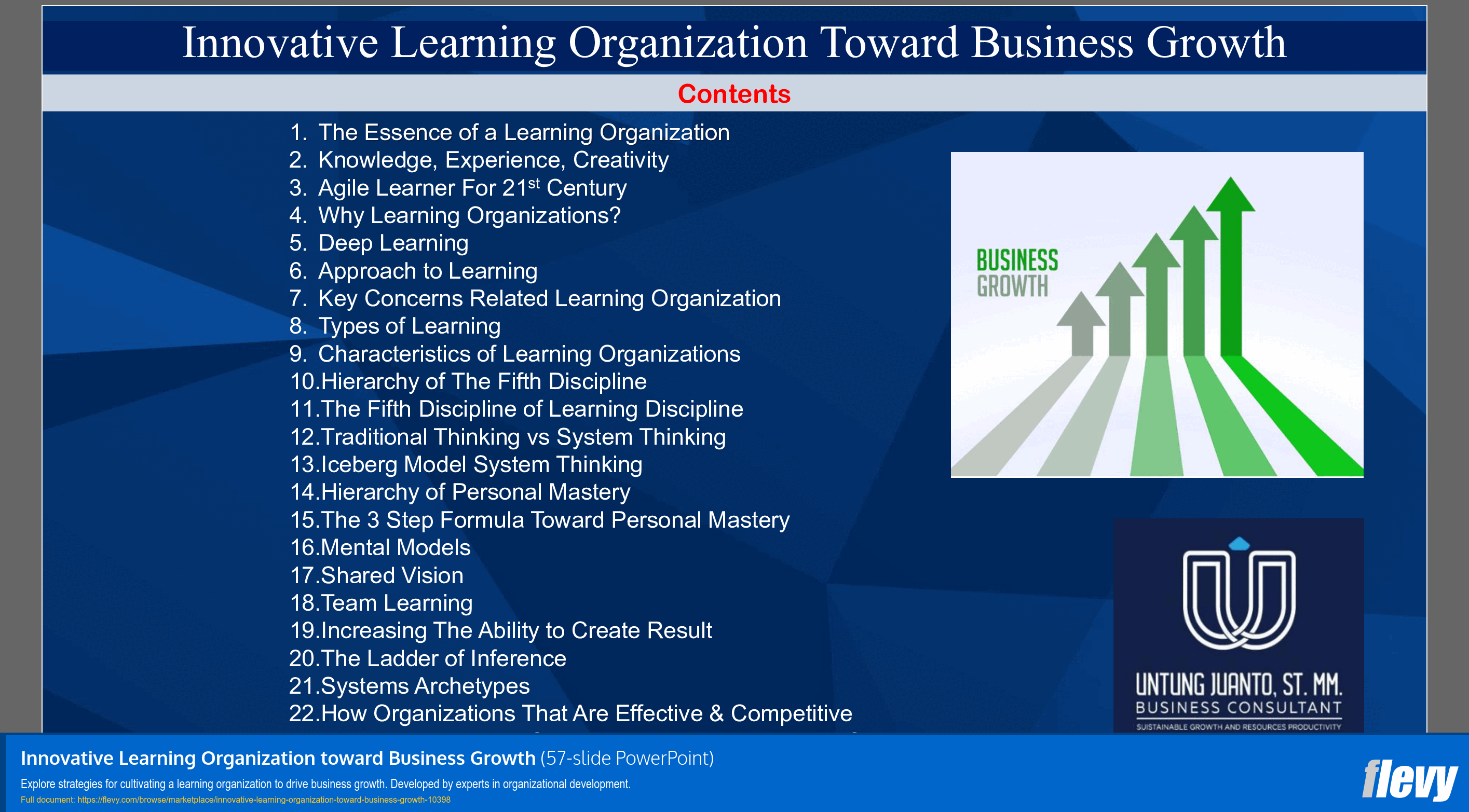 Innovative Learning Organization Toward Business Growth

Contents

1. The Essence of a Learning Organization
2. Knowledge, Experience, Creativity
3. Agile Learner For 21$^{st}$ Century
4. Why Learning Organizations?
5. Deep Learning
6. Approach to Learning
7. Key Concerns Related Learning Organization
8. Types of Learning
9. Characteristics of Learning Organizations
10. Hierarchy of The Fifth Discipline
11. The Fifth Discipline of Learning Discipline
12. Traditional Thinking vs System Thinking
13. Iceberg Model System Thinking
14. Hierarchy of Personal Mastery
15. The 3 Step Formula Toward Personal Mastery
16. Mental Models
17. Shared Vision
18. Team Learning
19. Increasing The Ability to Create Result
20. The Ladder of Inference
21. Systems Archetypes
22. How Organizations That Are Effective & Competitive

BUSINESS GROWTH

UNTUNG JUANTO, ST. MM.
BUSINESS CONSULTANT
SUSTAINABLE GROWTH AND RESOURCES PRODUCTIVITY

Innovative Learning Organization toward Business Growth (57-slide PowerPoint)
Explore strategies for cultivating a learning organization to drive business growth. Developed by experts in organizational development.
Full document: https://flevy.com/browse/marketplace/innovative-learning-organization-toward-business-growth-10398

flevy